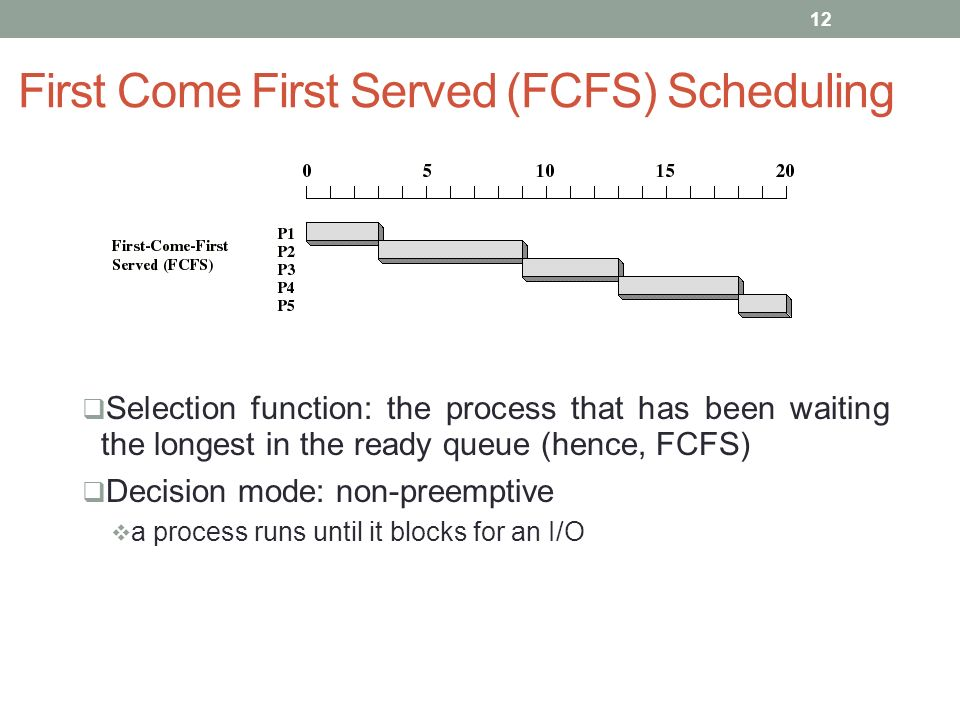 12

First Come First Served (FCFS) Scheduling

0 5 10 15 20

First-Come-First Served (FCFS)

P1
P2
P3
P4
P5

❑Selection function: the process that has been waiting the longest in the ready queue (hence, FCFS)

❑Decision mode: non-preemptive

❖a process runs until it blocks for an I/O